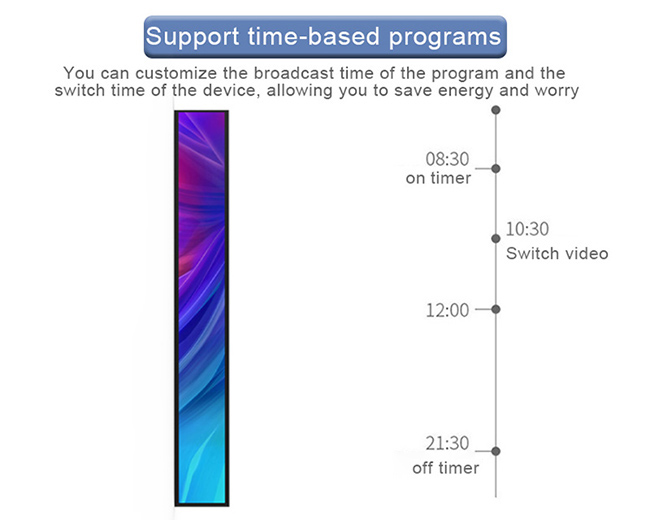 Support time-based programs

You can customize the broadcast time of the program and the switch time of the device, allowing you to save energy and worry

08:30
on timer

10:30
Switch video

12:00

21:30
off timer